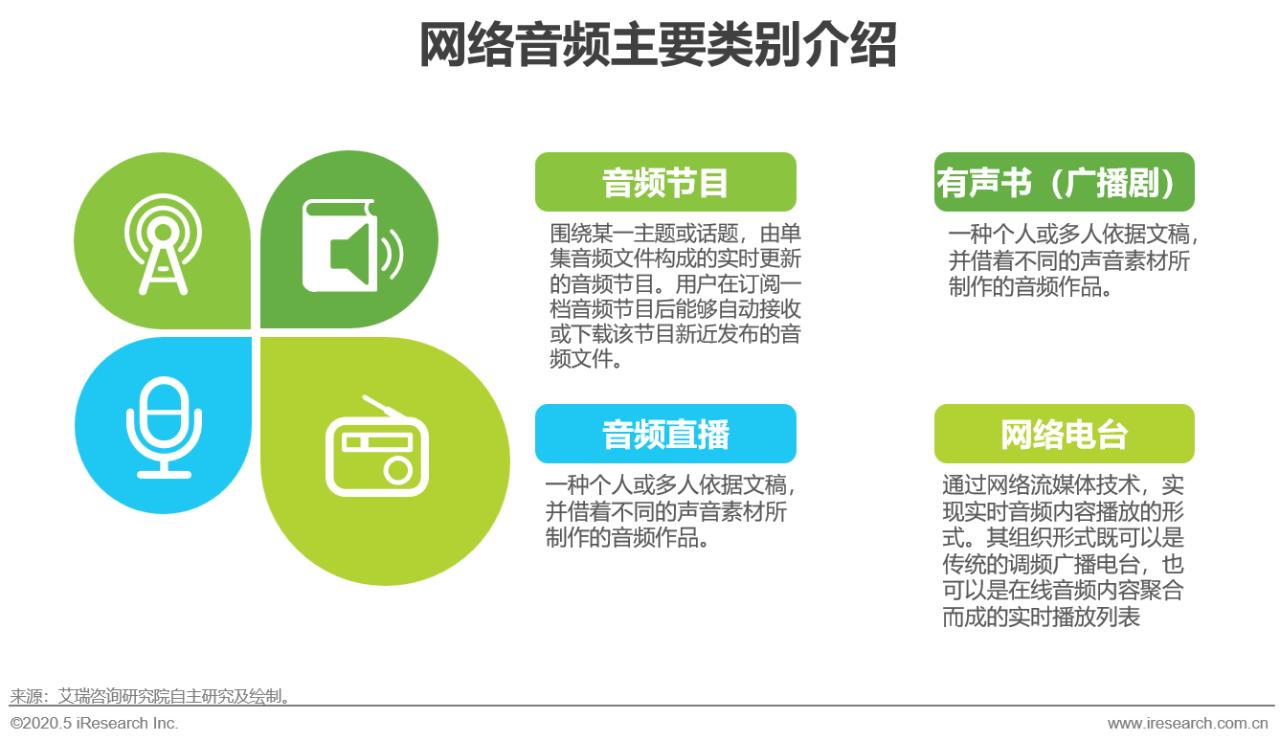 网络音频主要类别介绍

音频节目

围绕某一主题或话题，由单集音频文件构成的实时更新的音频节目。用户在订阅一档音频节目后能够自动接收或下载该节目新近发布的音频文件。

有声书（广播剧）

一种个人或多人依据文稿，并借着不同的声音素材所制作的音频作品。

音频直播

一种个人或多人依据文稿，并借着不同的声音素材所制作的音频作品。

网络电台

通过网络流媒体技术，实现实时音频内容播放的形式。其组织形式既可以是传统的调频广播电台，也可以是在线音频内容聚合而成的实时播放列表

来源：艾瑞咨询研究院自主研究及绘制。

©2020.5 iResearch Inc.

www.iresearch.com.cn